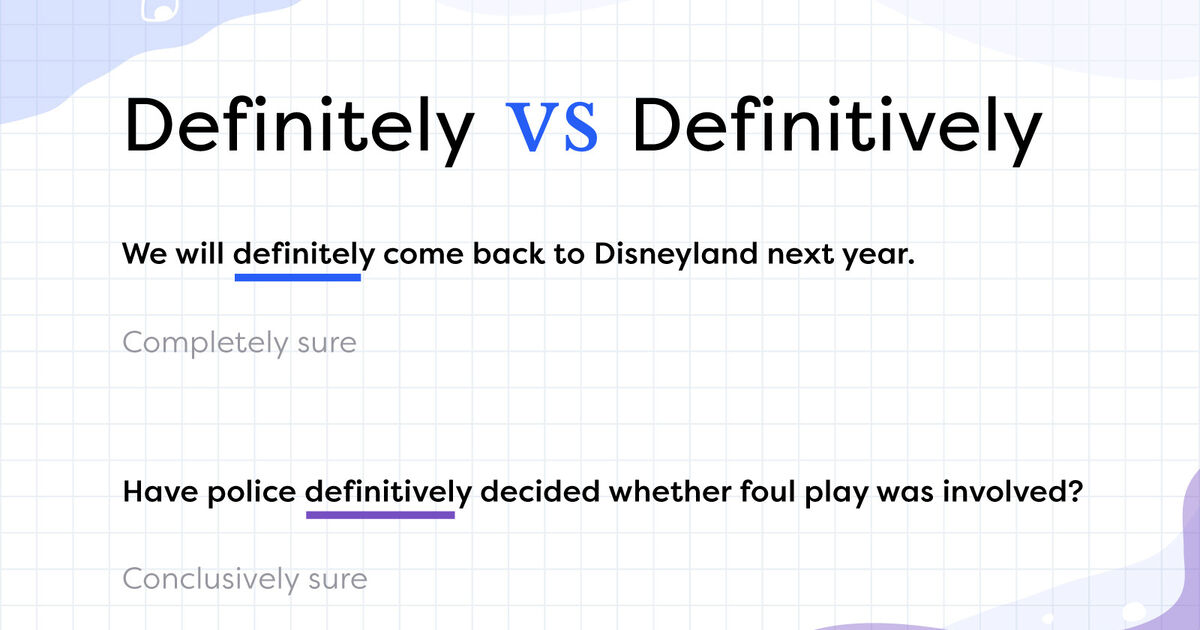 Definitely vs Definitively

We will definitely come back to Disneyland next year.

Completely sure

Have police definitively decided whether foul play was involved?

Conclusively sure